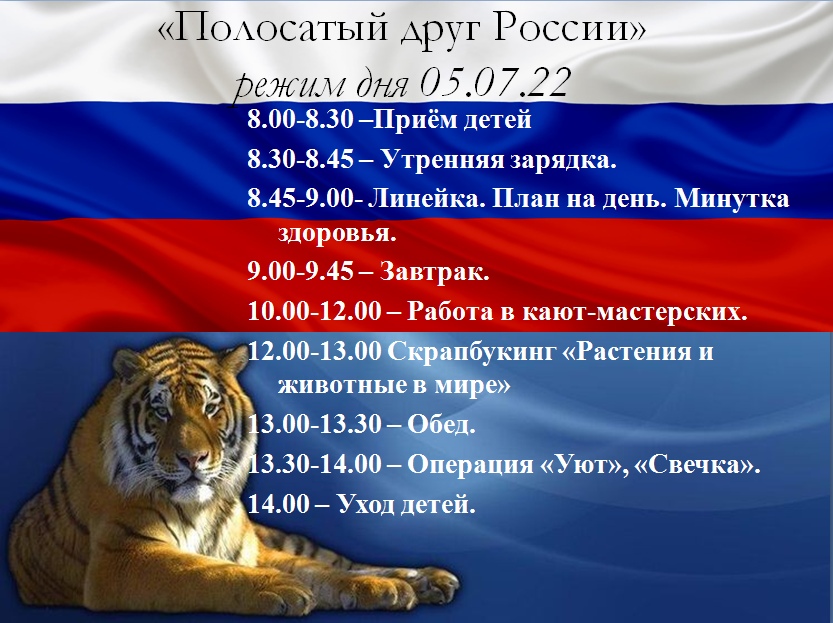 «Полосатый друг России»
режим дня 05.07.22

8.00-8.30 –Приём детей

8.30-8.45 – Утренняя зарядка.

8.45-9.00- Линейка. План на день. Минутка здоровья.

9.00-9.45 – Завтрак.

10.00-12.00 – Работа в кают-мастерских.

12.00-13.00 Скрапбукинг «Растения и животные в мире»

13.00-13.30 – Обед.

13.30-14.00 – Операция «Уют», «Свечка».

14.00 – Уход детей.